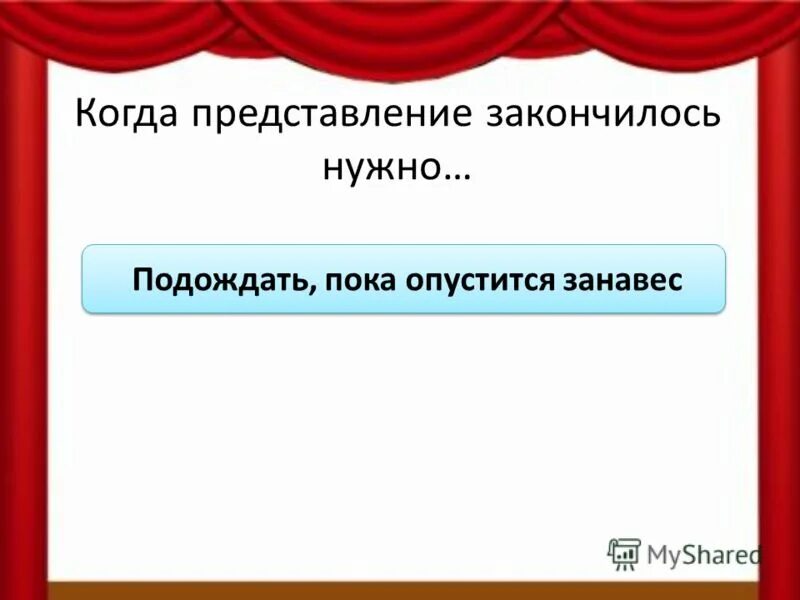 Когда представление закончилось нужно…

Подождать, пока опустится занавес

MyShared